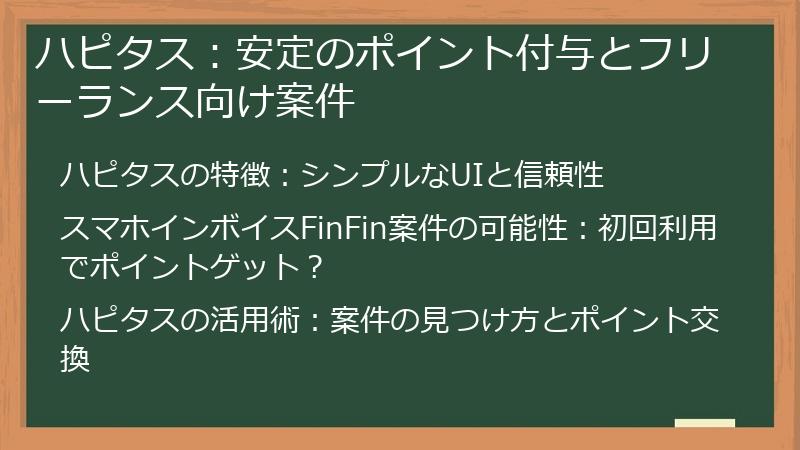 ハピタス：安定のポイント付与とフリーランス向け案件

ハピタスの特徴：シンプルなUIと信頼性

スマホインボイスFinFin案件の可能性：初回利用でポイントゲット？

ハピタスの活用術：案件の見つけ方とポイント交換